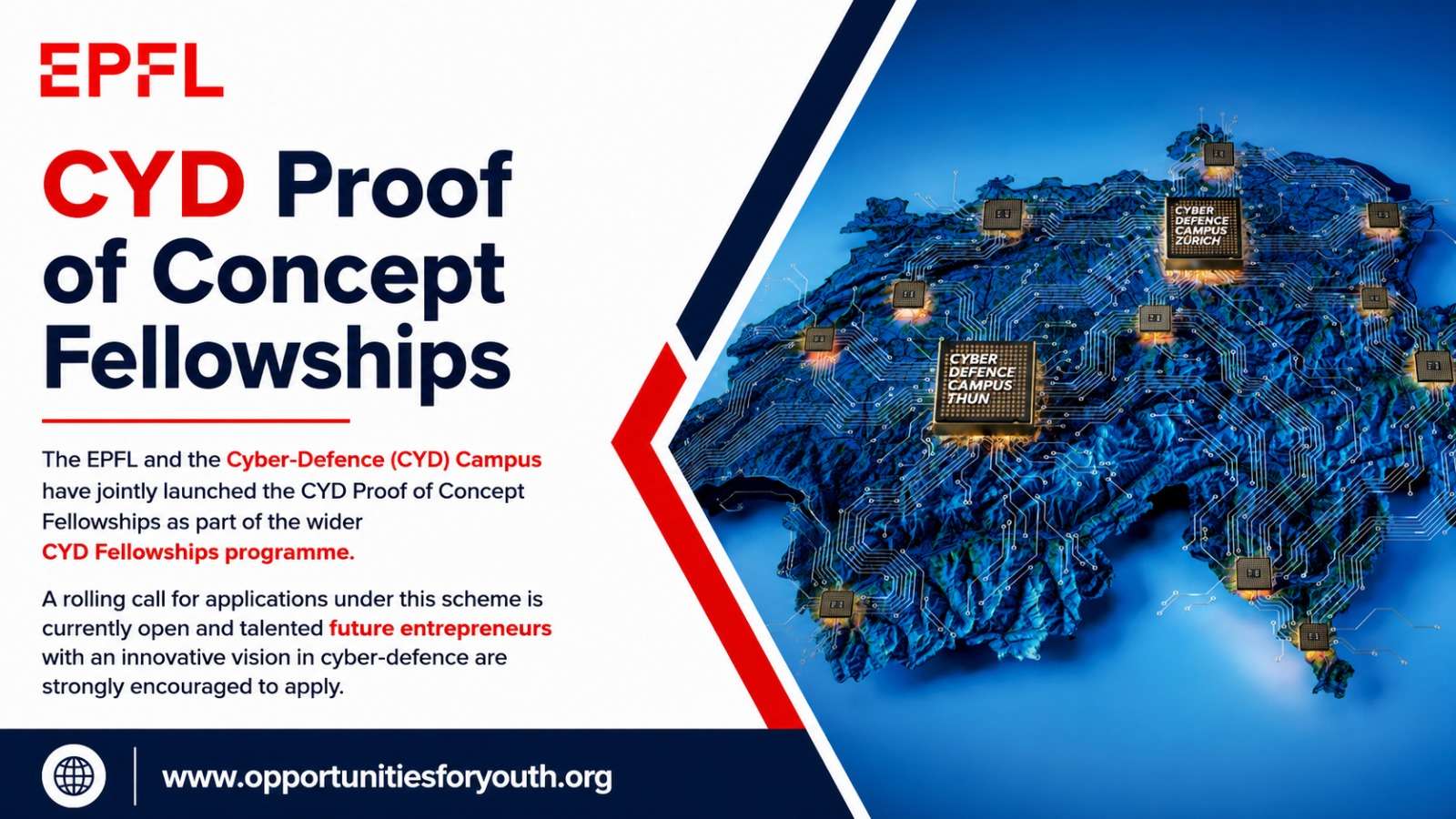 EPFL

CYD Proof of Concept Fellowships

The EPFL and the Cyber-Defence (CYD) Campus have jointly launched the CYD Proof of Concept Fellowships as part of the wider CYD Fellowships programme.

A rolling call for applications under this scheme is currently open and talented future entrepreneurs with an innovative vision in cyber-defence are strongly encouraged to apply.

www.opportunitiesforyouth.org

CYBER DEFENCE CAMPUS ZÜRICH

CYBER DEFENCE CAMPUS THUN